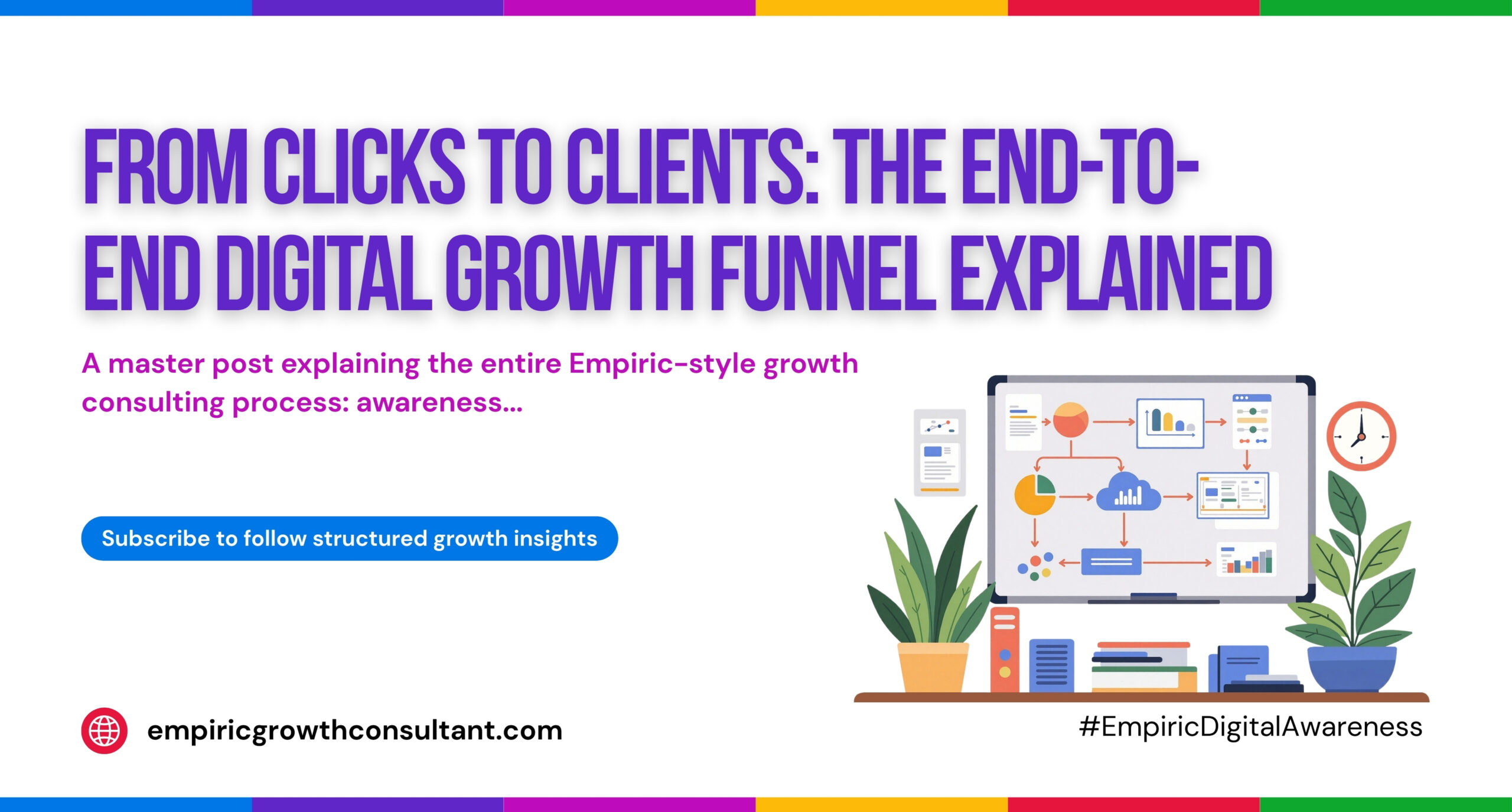 FROM CLICKS TO CLIENTS: THE END-TO-END DIGITAL GROWTH FUNNEL EXPLAINED

A master post explaining the entire Empiric-style growth consulting process: awareness...

Subscribe to follow structured growth insights

empiricgrowthconsultant.com

#EmpiricDigitalAwareness